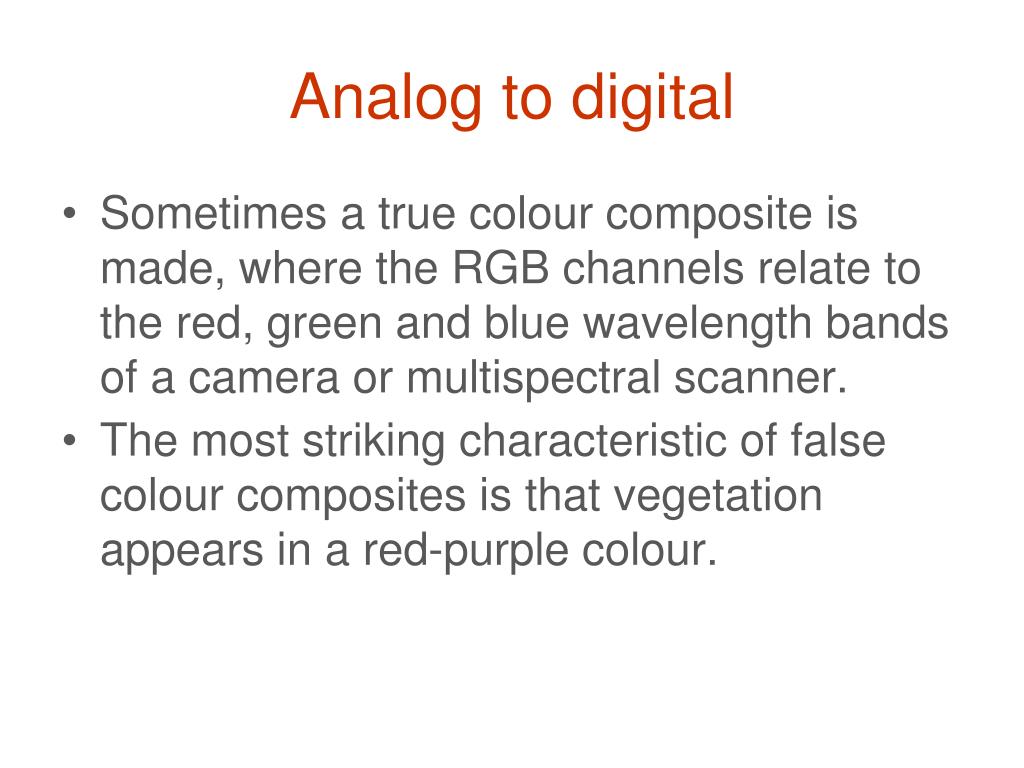 Analog to digital

• Sometimes a true colour composite is made, where the RGB channels relate to the red, green and blue wavelength bands of a camera or multispectral scanner.
• The most striking characteristic of false colour composites is that vegetation appears in a red-purple colour.